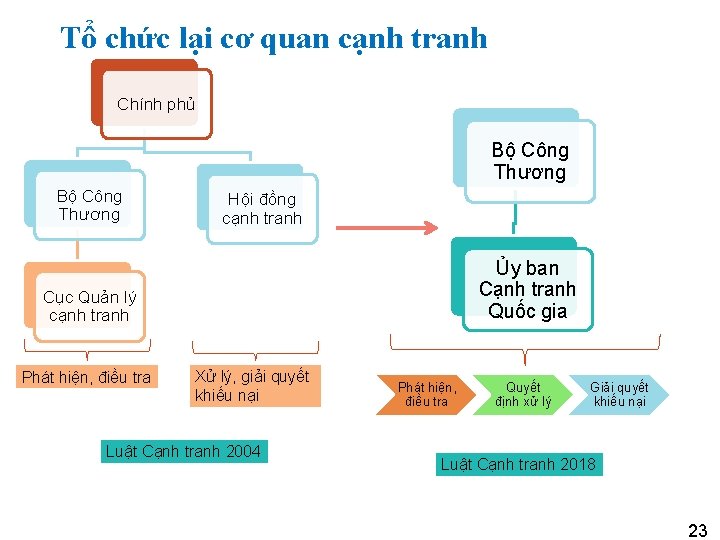 Tổ chức lại cơ quan cạnh tranh

Chính phủ

Bộ Công Thương

Hội đồng cạnh tranh

Cục Quản lý cạnh tranh

Phát hiện, điều tra

Xử lý, giải quyết khiếu nại

Luật Cạnh tranh 2004

Bộ Công Thương

Ủy ban Cạnh tranh Quốc gia

Phát hiện, điều tra

Quyết định xử lý

Giải quyết khiếu nại

Luật Cạnh tranh 2018

23